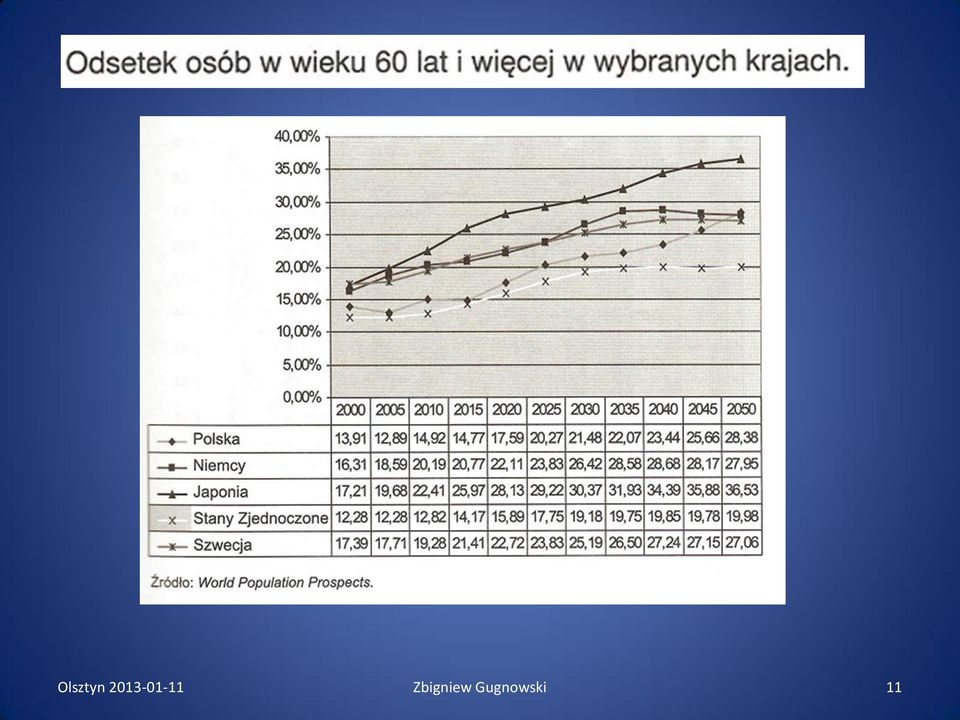 Odsetek osób w wieku 60 lat i więcej w wybranych krajach.

40,00%
35,00%
30,00%
25,00%
20,00%
15,00%
10,00%
5,00%
0,00%

| | 2000 | 2005 | 2010 | 2015 | 2020 | 2025 | 2030 | 2035 | 2040 | 2045 | 2050 |
|---|---|---|---|---|---|---|---|---|---|---|---|
| Polska | 13,91 | 12,89 | 14,92 | 14,77 | 17,59 | 20,27 | 21,48 | 22,07 | 23,44 | 25,66 | 28,38 |
| Niemcy | 16,31 | 18,59 | 20,19 | 20,77 | 22,11 | 23,83 | 26,42 | 28,58 | 28,68 | 28,17 | 27,95 |
| Japonia | 17,21 | 19,68 | 22,41 | 25,97 | 28,13 | 29,22 | 30,37 | 31,93 | 34,39 | 35,88 | 36,53 |
| Stany Zjednoczone | 12,28 | 12,28 | 12,82 | 14,17 | 15,89 | 17,75 | 19,18 | 19,75 | 19,85 | 19,78 | 19,98 |
| Szwecja | 17,39 | 17,71 | 19,28 | 21,41 | 22,72 | 23,83 | 25,19 | 26,50 | 27,24 | 27,15 | 27,06 |

Źródło: World Population Prospects.

Olsztyn 2013-01-11

Zbigniew Gugnowski

11